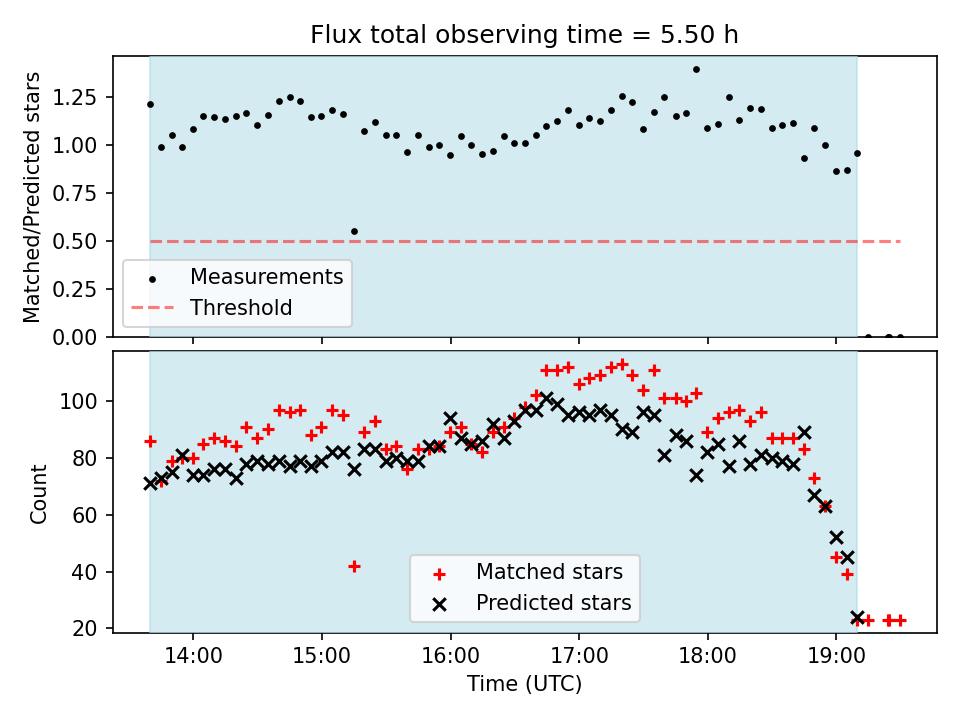 Flux total observing time = 5.50 h

Matched/Predicted stars

1.25
1.00
0.75
0.50
0.25
0.00

Measurements
Threshold

Count

100
80
60
40
20

Matched stars
Predicted stars

14:00 15:00 16:00 17:00 18:00 19:00

Time (UTC)